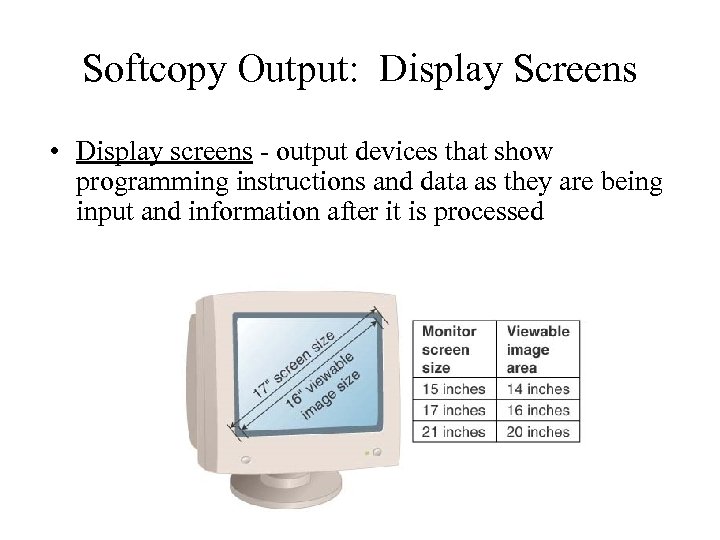 Softcopy Output: Display Screens

• Display screens - output devices that show programming instructions and data as they are being input and information after it is processed

17" screen size
16" viewable image size

| Monitor screen size | Viewable image area |
|---|---|
| 15 inches | 14 inches |
| 17 inches | 16 inches |
| 21 inches | 20 inches |